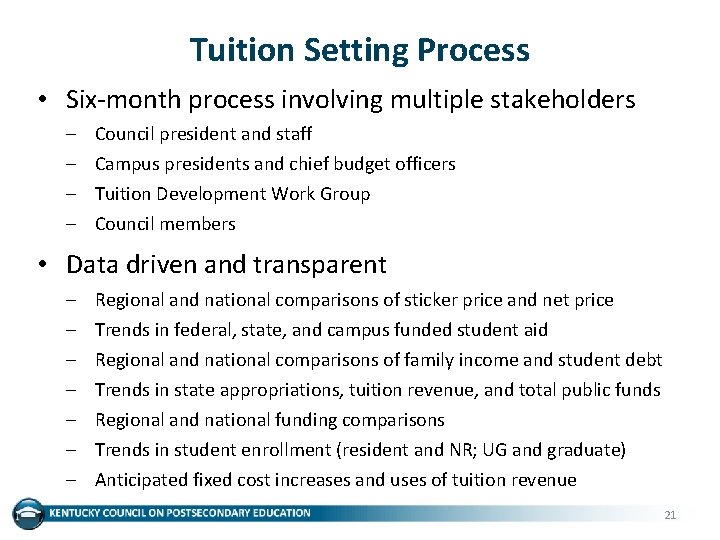 Tuition Setting Process

• Six-month process involving multiple stakeholders
– Council president and staff
– Campus presidents and chief budget officers
– Tuition Development Work Group
– Council members

• Data driven and transparent
– Regional and national comparisons of sticker price and net price
– Trends in federal, state, and campus funded student aid
– Regional and national comparisons of family income and student debt
– Trends in state appropriations, tuition revenue, and total public funds
– Regional and national funding comparisons
– Trends in student enrollment (resident and NR; UG and graduate)
– Anticipated fixed cost increases and uses of tuition revenue

KENTUCKY COUNCIL ON POSTSECONDARY EDUCATION

21